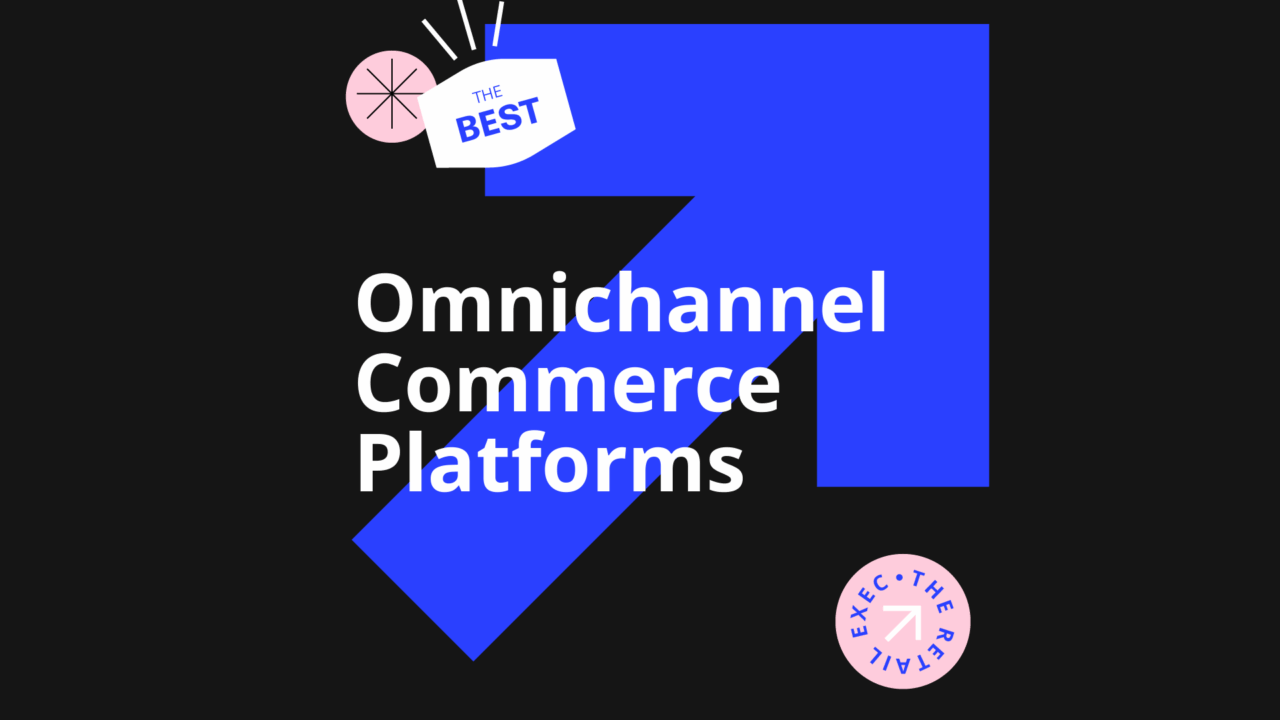 THE
BEST

Omnichannel Commerce Platforms

THE RETAIL EXEC •